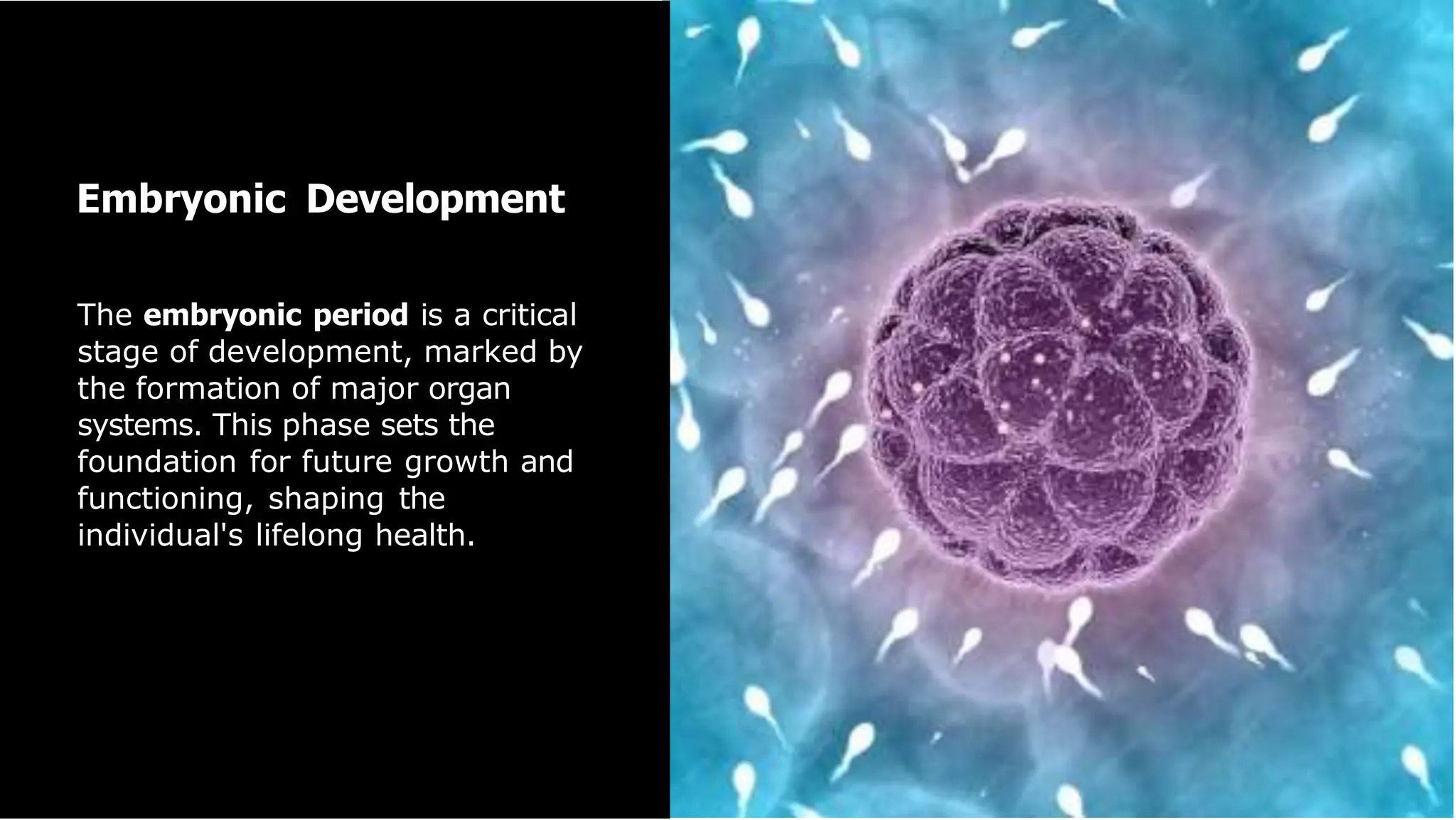 Embryonic Development

The embryonic period is a critical stage of development, marked by the formation of major organ systems. This phase sets the foundation for future growth and functioning, shaping the individual's lifelong health.